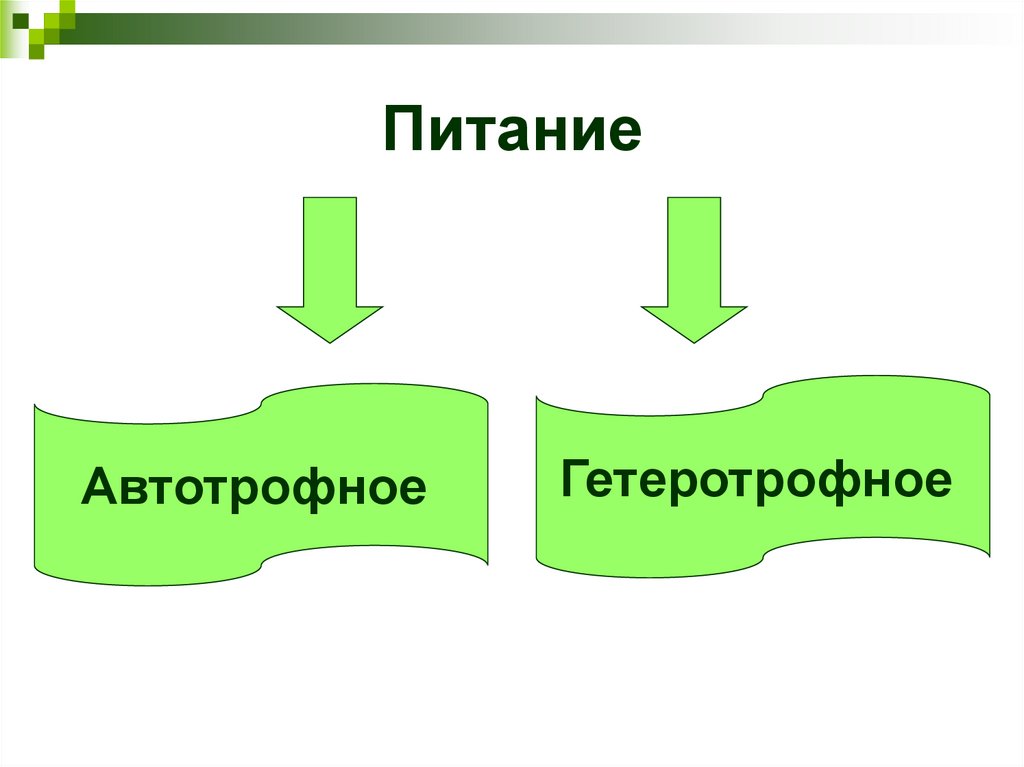 Питание

Автотрофное

Гетеротрофное